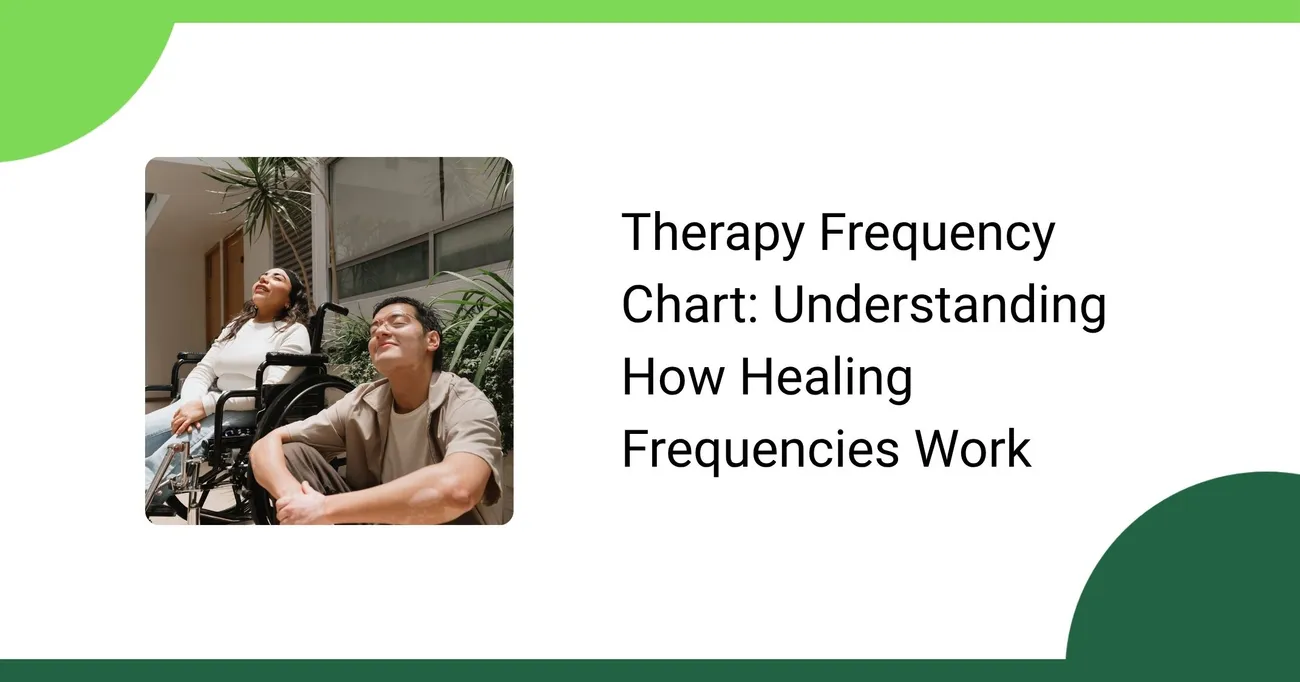 Therapy Frequency Chart: Understanding How Healing Frequencies Work